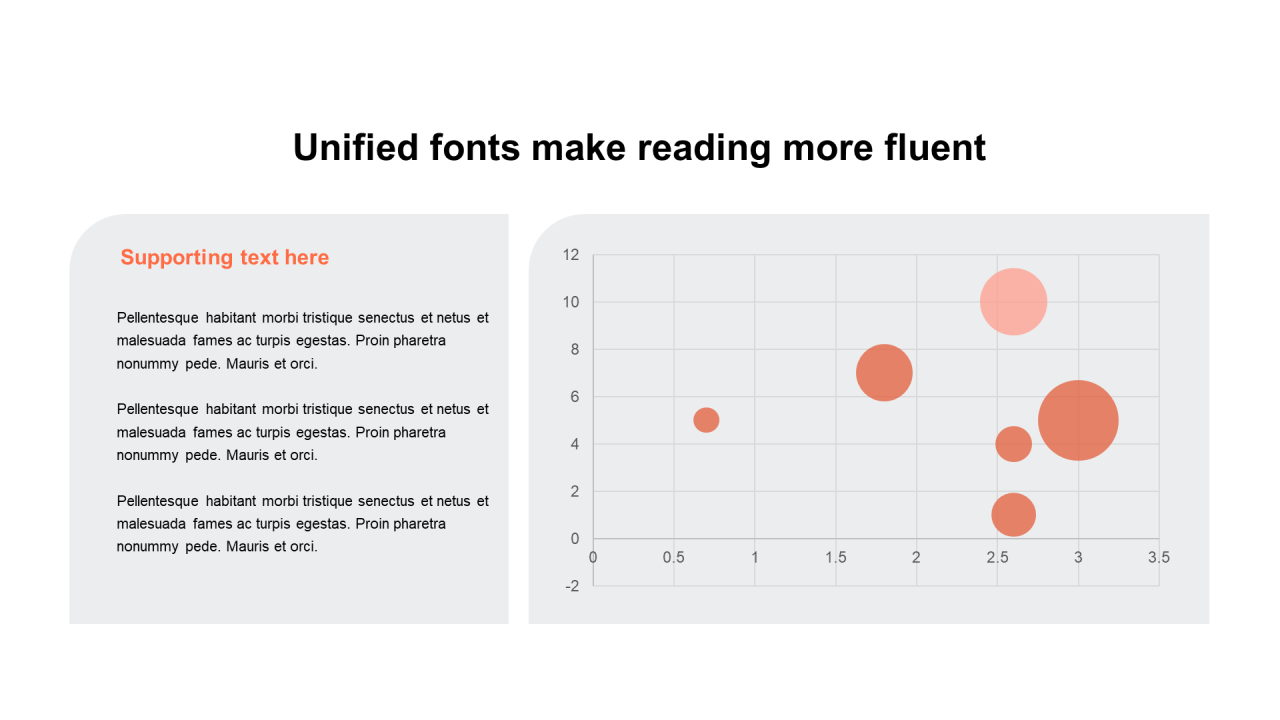 Unified fonts make reading more fluent

Supporting text here

Pellentesque habitant morbi tristique senectus et netus et malesuada fames ac turpis egestas. Proin pharetra nonummy pede. Mauris et orci.

Pellentesque habitant morbi tristique senectus et netus et malesuada fames ac turpis egestas. Proin pharetra nonummy pede. Mauris et orci.

Pellentesque habitant morbi tristique senectus et netus et malesuada fames ac turpis egestas. Proin pharetra nonummy pede. Mauris et orci.

12
10
8
6
4
2
0
-2
0
0.5
1
1.5
2
2.5
3
3.5